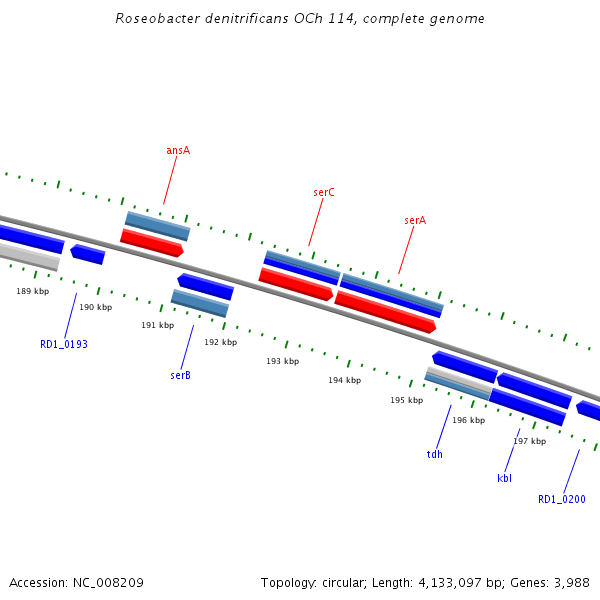 Roseobacter denitrificans OCh 114, complete genome

ansA

serC

serA

189 kbp

190 kbp

191 kbp

192 kbp

193 kbp

194 kbp

195 kbp

196 kbp

197 kbp

RD1_0193

serB

tdh

kbl

RD1_0200

Accession: NC_008209

Topology: circular; Length: 4,133,097 bp; Genes: 3,988